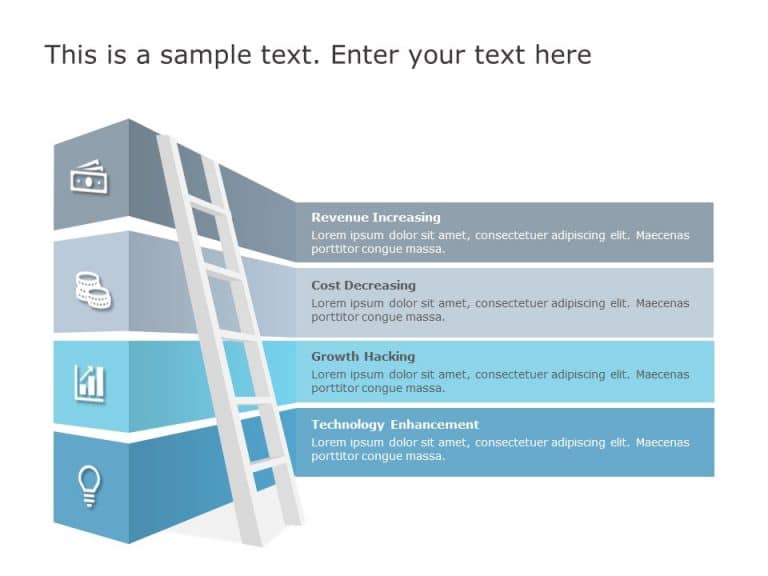 This is a sample text. Enter your text here

Revenue Increasing
Lorem ipsum dolor sit amet, consectetuer adipiscing elit. Maecenas porttitor congue massa.

Cost Decreasing
Lorem ipsum dolor sit amet, consectetuer adipiscing elit. Maecenas porttitor congue massa.

Growth Hacking
Lorem ipsum dolor sit amet, consectetuer adipiscing elit. Maecenas porttitor congue massa.

Technology Enhancement
Lorem ipsum dolor sit amet, consectetuer adipiscing elit. Maecenas porttitor congue massa.